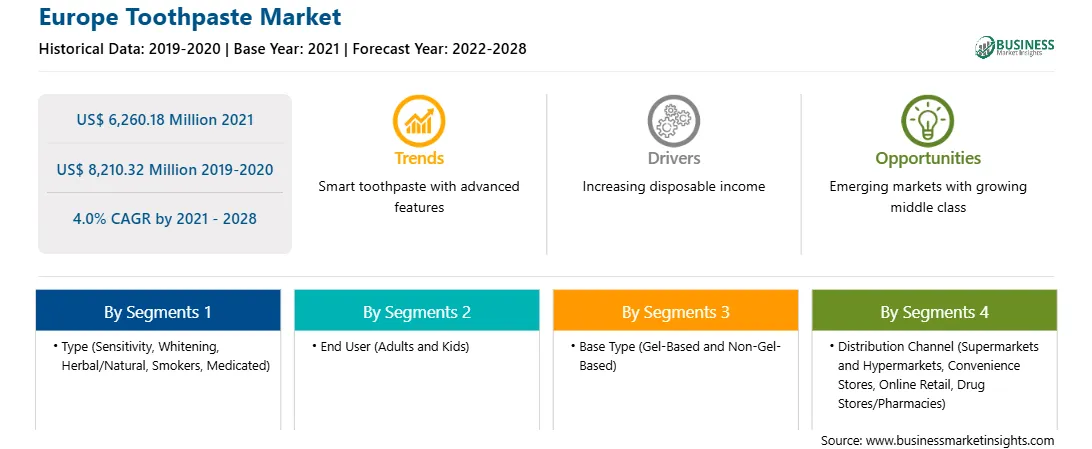 Europe Toothpaste Market

Historical Data: 2019-2020 | Base Year: 2021 | Forecast Year: 2022-2028

BUSINESS
Market Insights

US$ 6,260.18 Million 2021

US$ 8,210.32 Million 2019-2020

4.0% CAGR by 2021 - 2028

Trends
Smart toothpaste with advanced features

Drivers
Increasing disposable income

Opportunities
Emerging markets with growing middle class

By Segments 1
• Type (Sensitivity, Whitening, Herbal/Natural, Smokers, Medicated)

By Segments 2
• End User (Adults and Kids)

By Segments 3
• Base Type (Gel-Based and Non-Gel-Based)

By Segments 4
• Distribution Channel (Supermarkets and Hypermarkets, Convenience Stores, Online Retail, Drug Stores/Pharmacies)

Source: www.businessmarketinsights.com